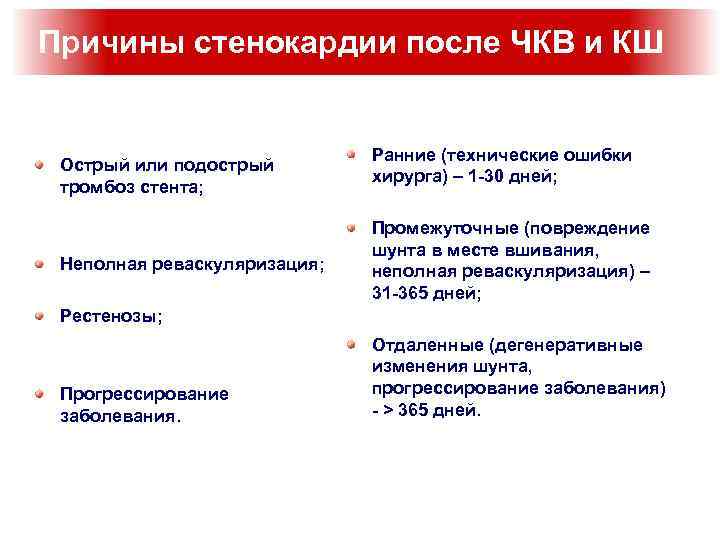 Причины стенокардии после ЧКВ и КШ

Острый или подострый тромбоз стента;

Неполная реваскуляризация;

Рестенозы;

Прогрессирование заболевания.

Ранние (технические ошибки хирурга) – 1-30 дней;

Промежуточные (повреждение шунта в месте вшивания, неполная реваскуляризация) – 31-365 дней;

Отдаленные (дегенеративные изменения шунта, прогрессирование заболевания) - > 365 дней.